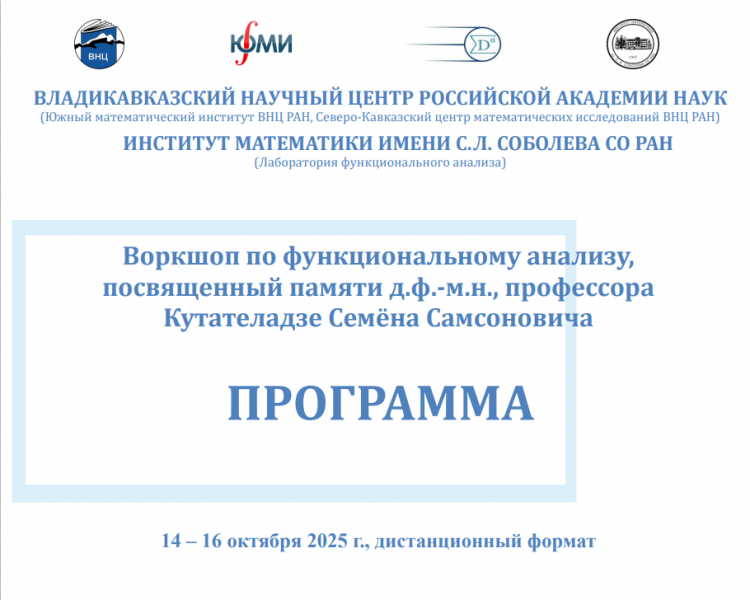 ВНЦ

ЮМИ

$\sum D^{\alpha}$

ВЛАДИКАВКАЗСКИЙ НАУЧНЫЙ ЦЕНТР РОССИЙСКОЙ АКАДЕМИИ НАУК
(Южный математический институт ВНЦ РАН, Северо-Кавказский центр математических исследований ВНЦ РАН)

ИНСТИТУТ МАТЕМАТИКИ ИМЕНИ С.Л. СОБОЛЕВА СО РАН
(Лаборатория функционального анализа)

Воркшоп по функциональному анализу, посвященный памяти д.ф.-м.н., профессора Кутателадзе Семёна Самсоновича

ПРОГРАММА

14 – 16 октября 2025 г., дистанционный формат